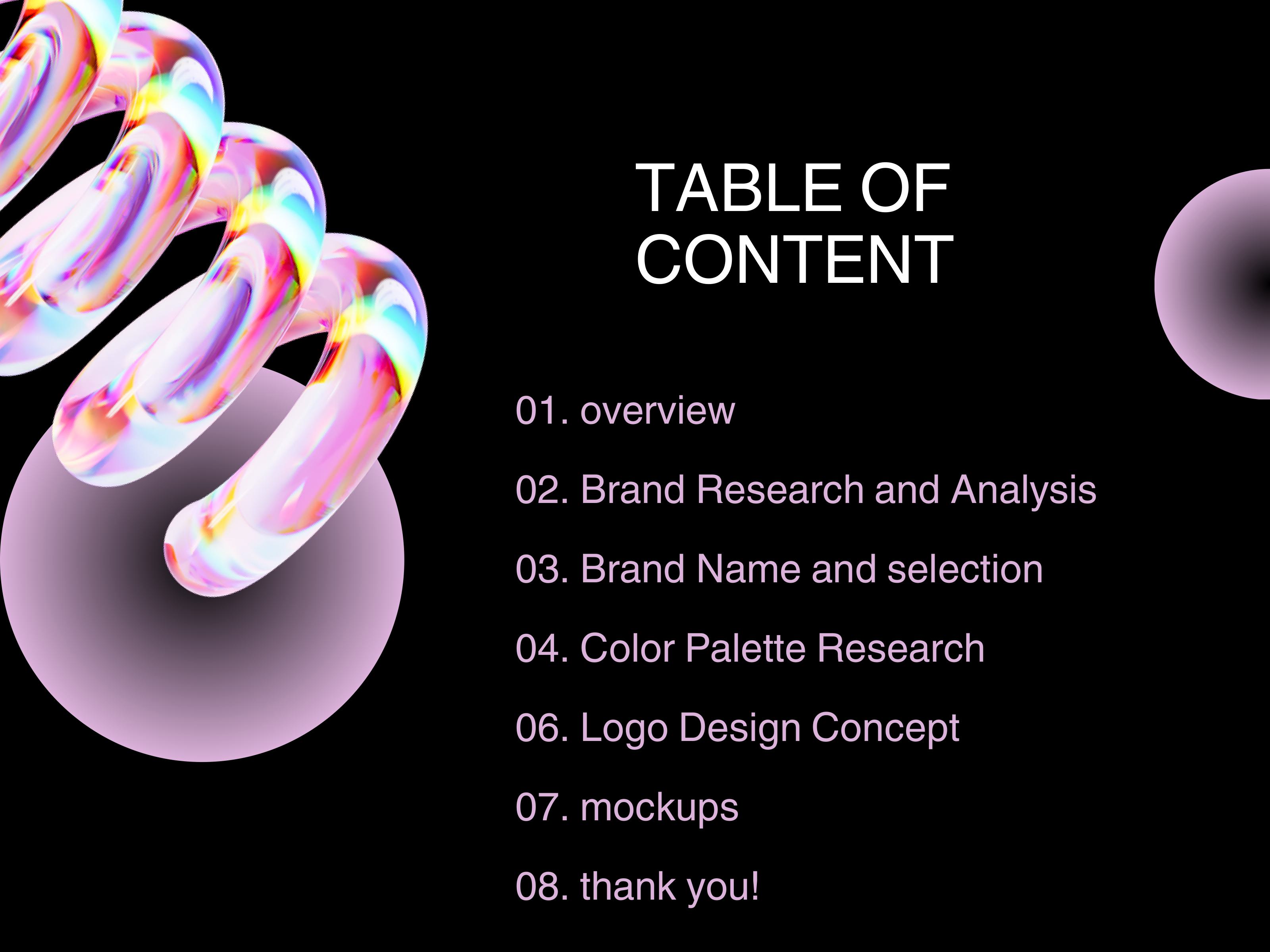 TABLE OF CONTENT

01. overview

02. Brand Research and Analysis

03. Brand Name and selection

04. Color Palette Research

06. Logo Design Concept

07. mockups

08. thank you!